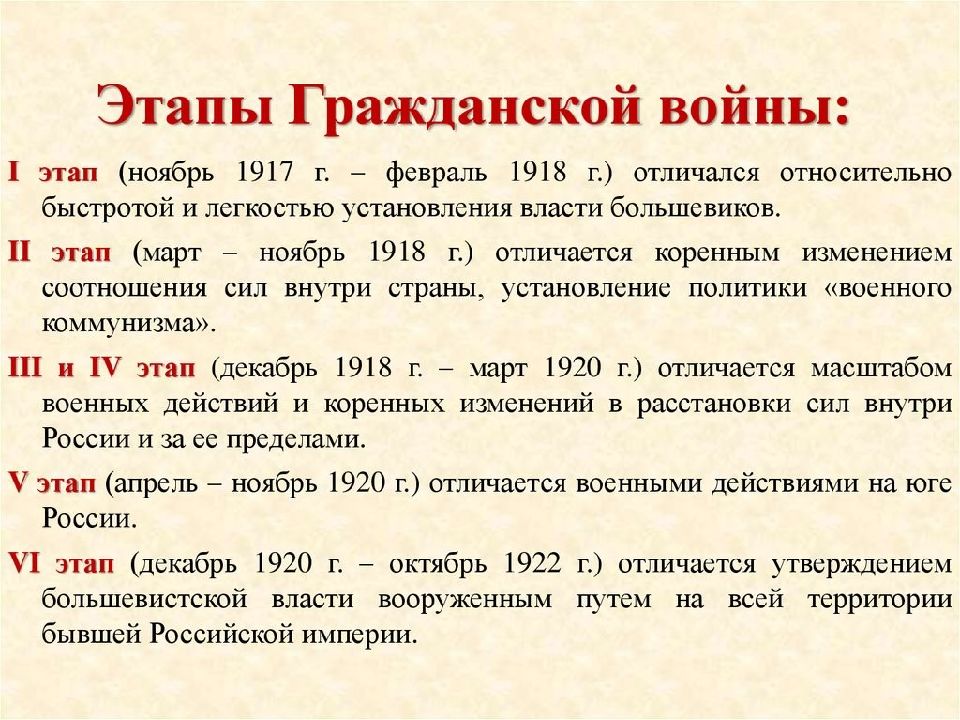 Этапы Гражданской войны:

I этап (ноябрь 1917 г. – февраль 1918 г.) отличался относительно быстротой и легкостью установления власти большевиков.

II этап (март – ноябрь 1918 г.) отличается коренным изменением соотношения сил внутри страны, установление политики «военного коммунизма».

III и IV этап (декабрь 1918 г. – март 1920 г.) отличается масштабом военных действий и коренных изменений в расстановки сил внутри России и за ее пределами.

V этап (апрель – ноябрь 1920 г.) отличается военными действиями на юге России.

VI этап (декабрь 1920 г. – октябрь 1922 г.) отличается утверждением большевистской власти вооруженным путем на всей территории бывшей Российской империи.